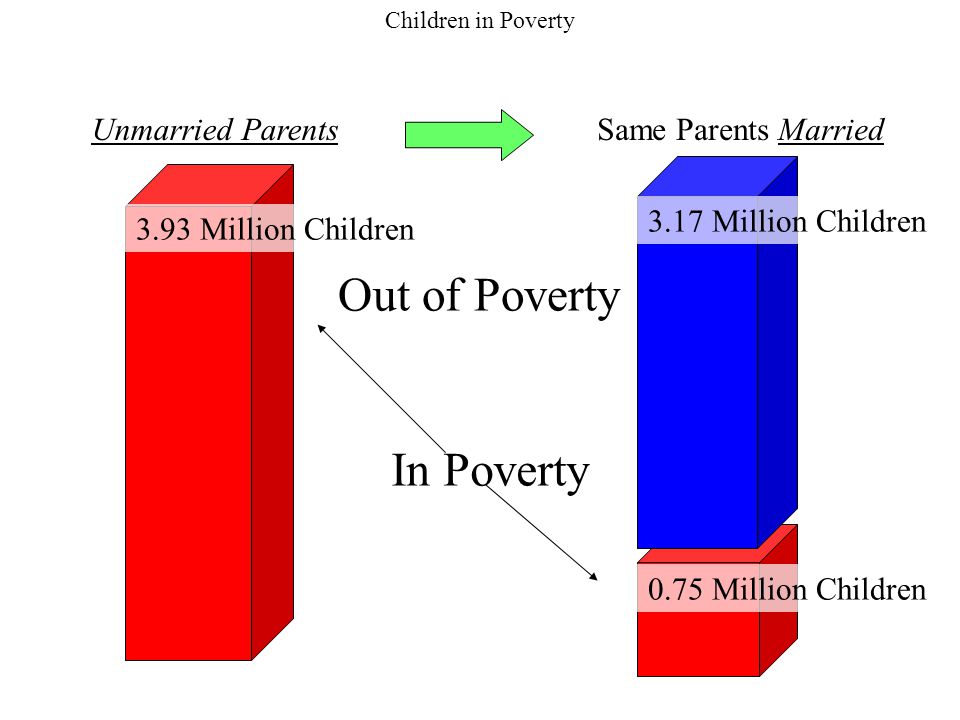 Children in Poverty

Unmarried Parents

Same Parents Married

3.93 Million Children

3.17 Million Children

Out of Poverty

In Poverty

0.75 Million Children